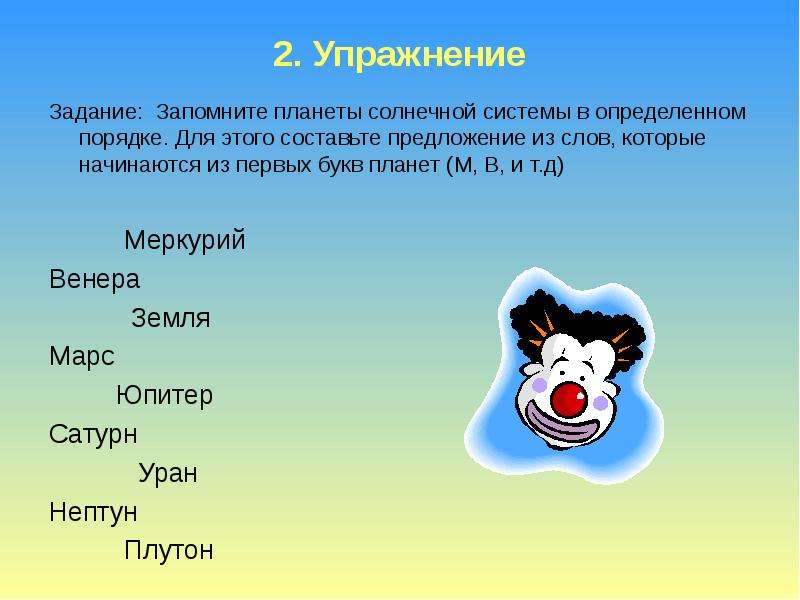 2. Упражнение

Задание: Запомните планеты солнечной системы в определенном порядке. Для этого составьте предложение из слов, которые начинаются из первых букв планет (М, В, и т.д)

Меркурий
Венера
Земля
Марс
Юпитер
Сатурн
Уран
Нептун
Плутон